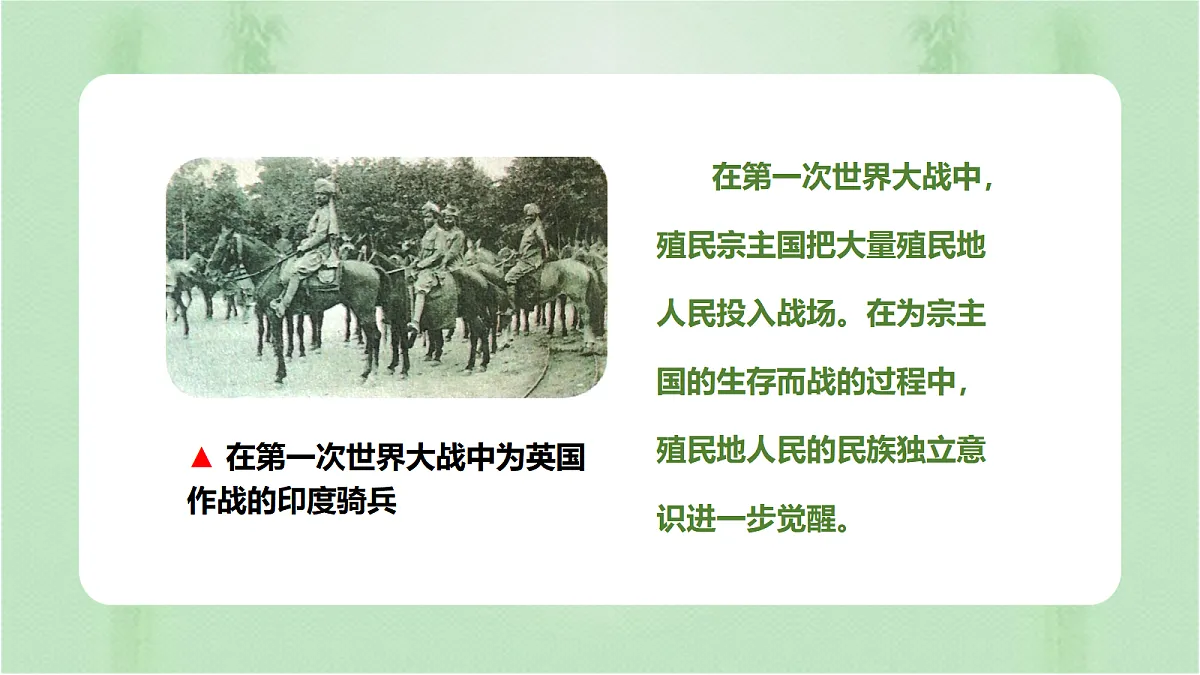 ▲ 在第一次世界大战中为英国作战的印度骑兵

在第一次世界大战中，殖民宗主国把大量殖民地人民投入战场。在为宗主国的生存而战的过程中，殖民地人民的民族独立意识进一步觉醒。